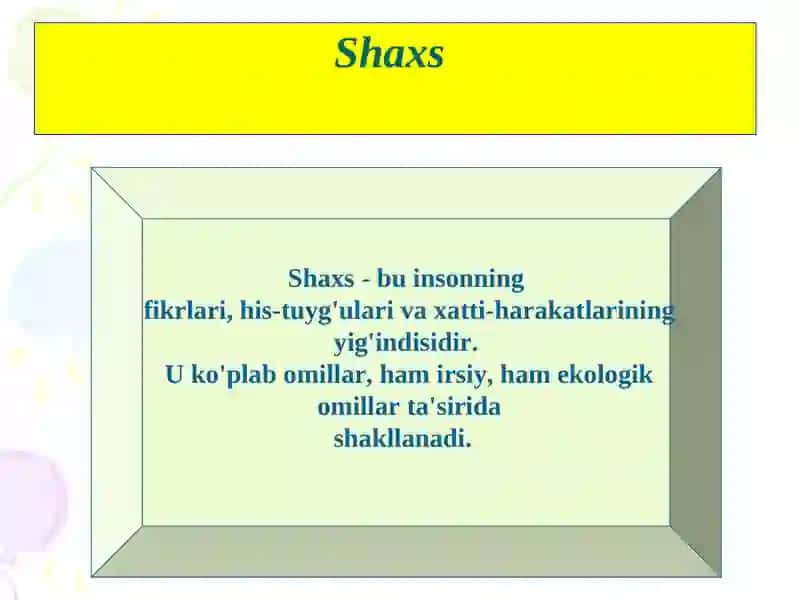 Shaxs

Shaxs - bu insonning fikrlari, his-tuyg'ulari va xatti-harakatlarining yig'indisidir.
U ko'plab omillar, ham irsiy, ham ekologik omillar ta'sirida shakllanadi.